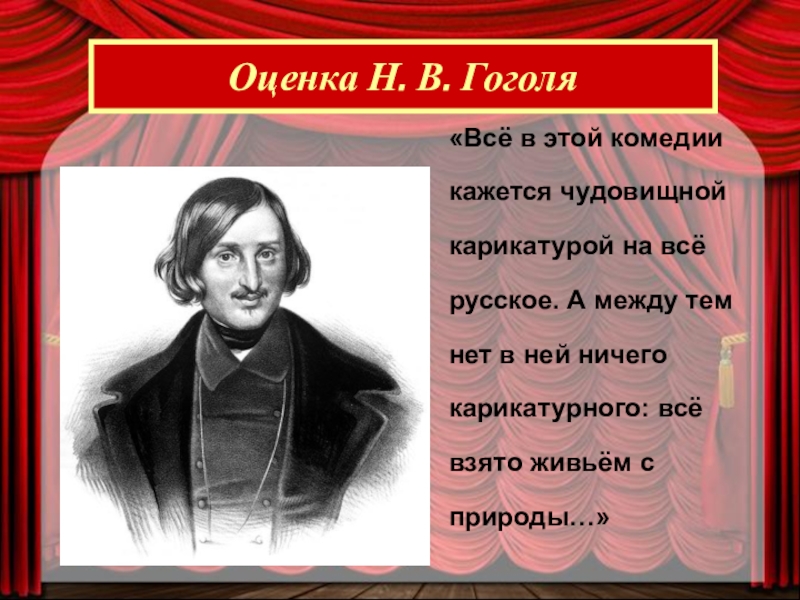 Оценка Н. В. Гоголя

«Всё в этой комедии кажется чудовищной карикатурой на всё русское. А между тем нет в ней ничего карикатурного: всё взято живьём с природы…»